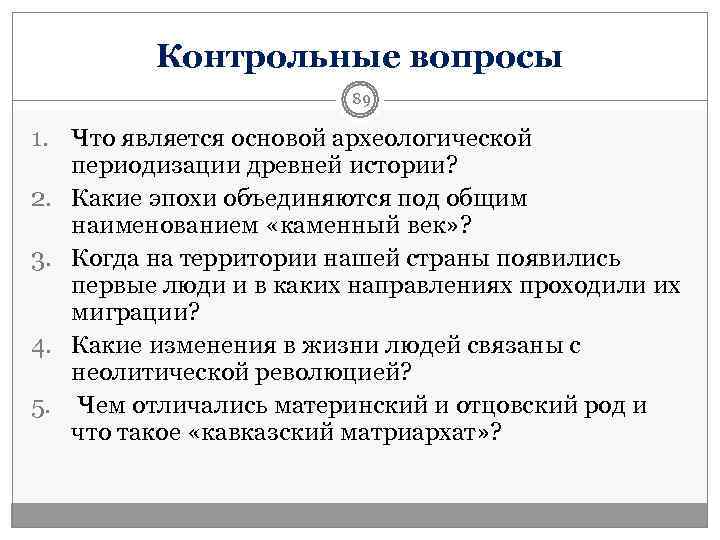 Контрольные вопросы

89

1. Что является основой археологической периодизации древней истории?
2. Какие эпохи объединяются под общим наименованием «каменный век»?
3. Когда на территории нашей страны появились первые люди и в каких направлениях проходили их миграции?
4. Какие изменения в жизни людей связаны с неолитической революцией?
5. Чем отличались материнский и отцовский род и что такое «кавказский матриархат»?